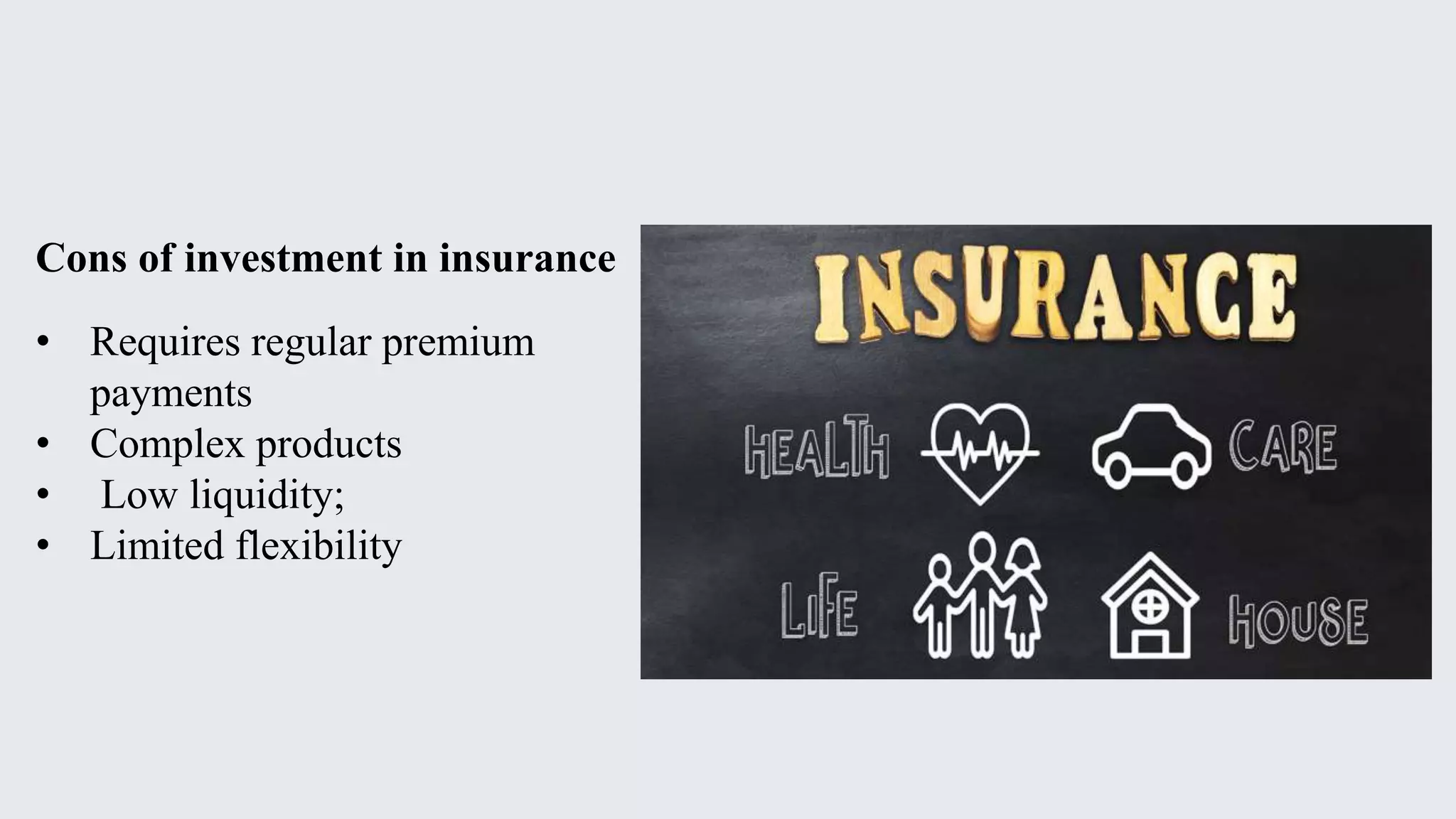 Cons of investment in insurance

• Requires regular premium payments
• Complex products
• Low liquidity;
• Limited flexibility

INSURANCE

HEALTH

CARE

LIFE

HOUSE